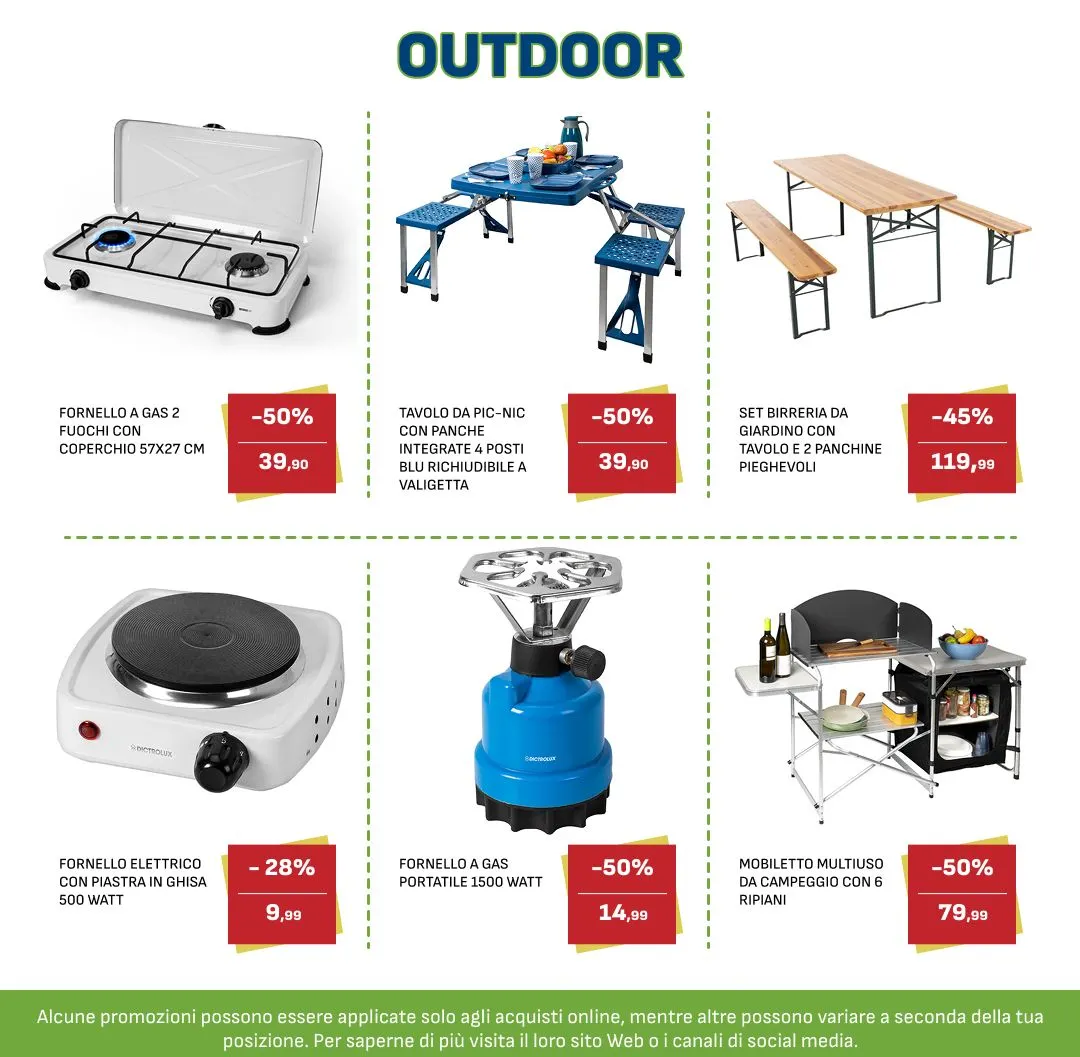 OUTDOOR

FORNELLO A GAS 2 FUOCHI CON COPERCHIO 57X27 CM

-50%

39,90

TAVOLO DA PIC-NIC CON PANCHE INTEGRATE 4 POSTI BLU RICHIUDIBILE A VALIGETTA

-50%

39,90

SET BIRRERIA DA GIARDINO CON TAVOLO E 2 PANCHINE PIEGHEVOLI

-45%

119,99

DICTROLUX

FORNELLO ELETTRICO CON PIASTRA IN GHISA 500 WATT

- 28%

9,99

DICTROLUX

FORNELLO A GAS PORTATILE 1500 WATT

-50%

14,99

MOBILETTO MULTIUSO DA CAMPEGGIO CON 6 RIPIANI

-50%

79,99

Alcune promozioni possono essere applicate solo agli acquisti online, mentre altre possono variare a seconda della tua posizione. Per saperne di più visita il loro sito Web o i canali di social media.